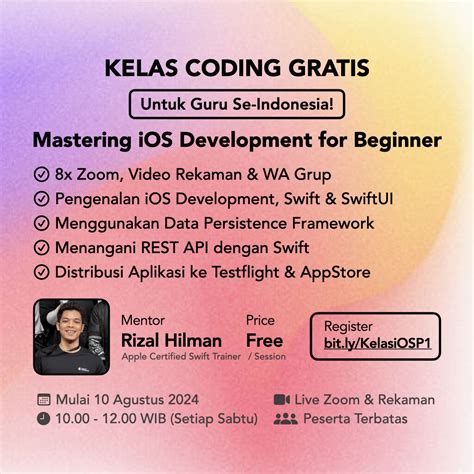 KELAS CODING GRATIS

Untuk Guru Se-Indonesia!

Mastering iOS Development for Beginner

8x Zoom, Video Rekaman & WA Grup
Pengenalan iOS Development, Swift & SwiftUI
Menggunakan Data Persistence Framework
Menangani REST API dengan Swift
Distribusi Aplikasi ke Testflight & AppStore

Mentor
Rizal Hilman
Apple Certified Swift Trainer

Price
Free
/ Session

Register
bit.ly/KelasiOSP1

Mulai 10 Agustus 2024
10.00 - 12.00 WIB (Setiap Sabtu)

Live Zoom & Rekaman
Peserta Terbatas